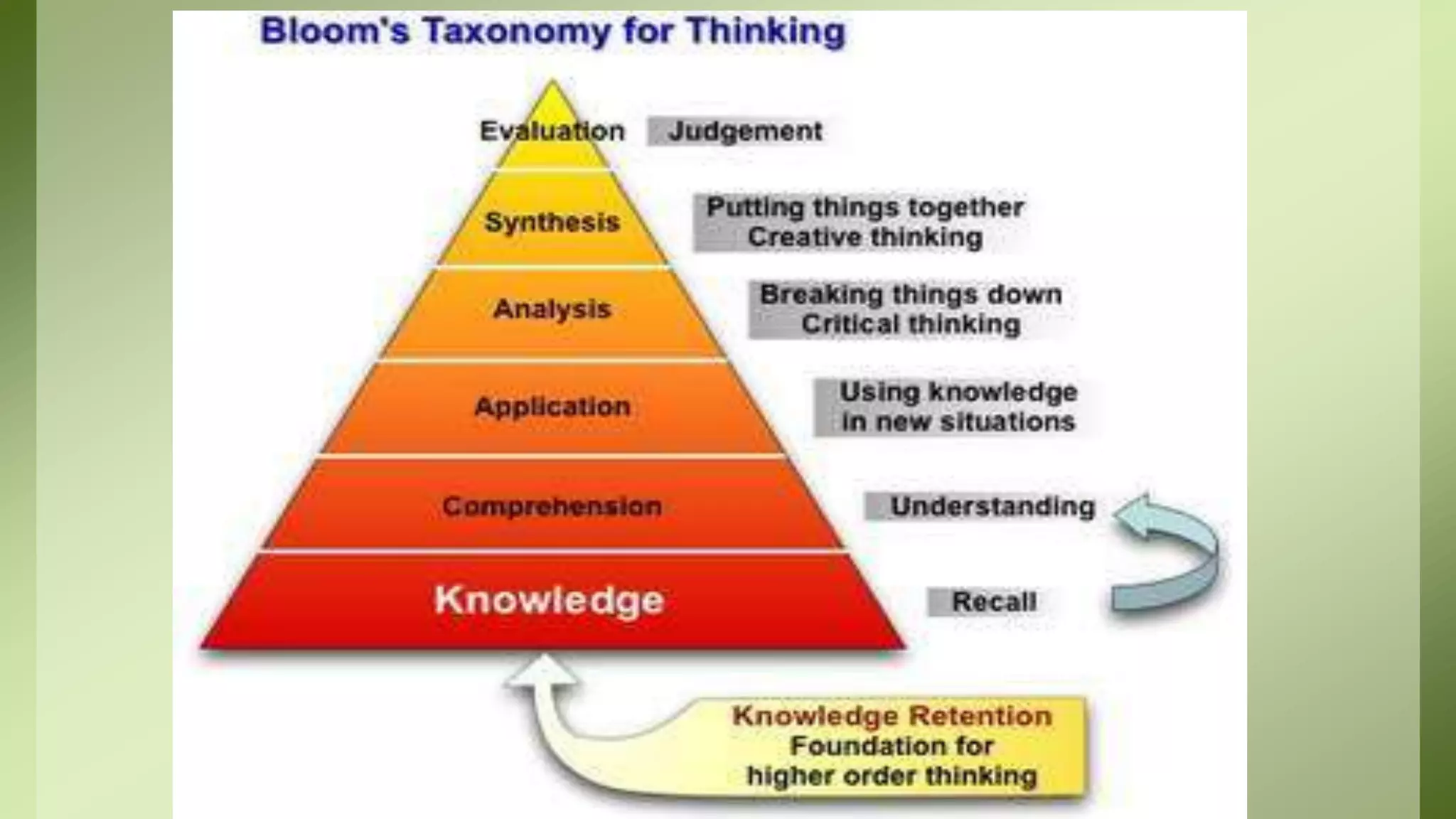 Bloom's Taxonomy for Thinking

Evaluation
Judgement

Synthesis
Putting things together
Creative thinking

Analysis
Breaking things down
Critical thinking

Application
Using knowledge
in new situations

Comprehension
Understanding

Knowledge
Recall

Knowledge Retention
Foundation for
higher order thinking